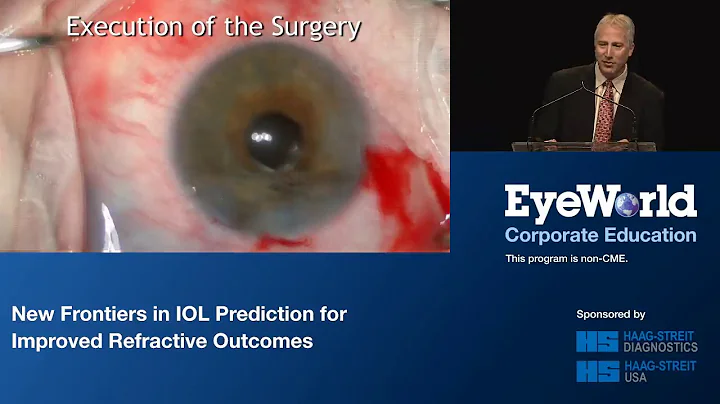 Execution of the Surgery

EyeWorld
Corporate Education
This program is non-CME.

New Frontiers in IOL Prediction for Improved Refractive Outcomes

Sponsored by
HS HAAG-STREIT DIAGNOSTICS
HS HAAG-STREIT USA